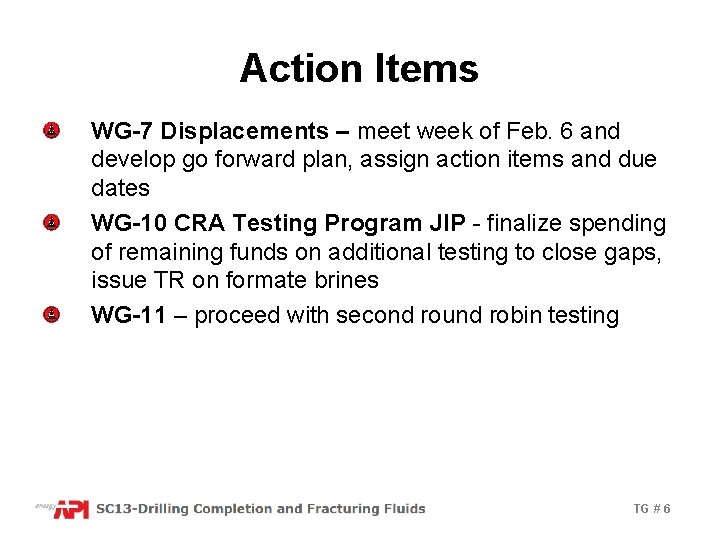 Action Items

WG-7 Displacements – meet week of Feb. 6 and develop go forward plan, assign action items and due dates

WG-10 CRA Testing Program JIP - finalize spending of remaining funds on additional testing to close gaps, issue TR on formate brines

WG-11 – proceed with second round robin testing

energy API SC13-Drilling Completion and Fracturing Fluids

TG # 6